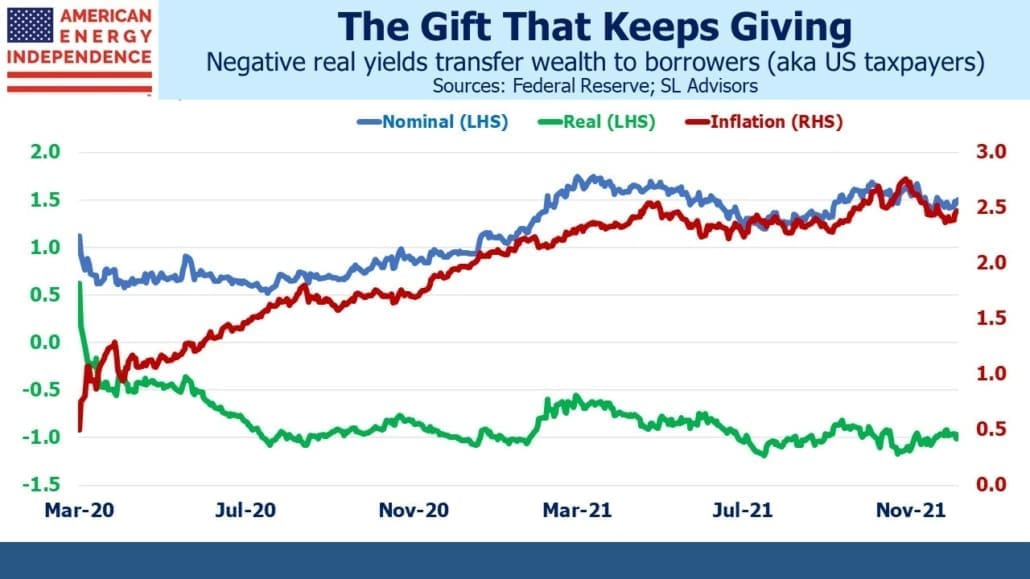 AMERICAN ENERGY INDEPENDENCE

The Gift That Keeps Giving
Negative real yields transfer wealth to borrowers (aka US taxpayers)
Sources: Federal Reserve; SL Advisors

Nominal (LHS) Real (LHS) Inflation (RHS)

2.0
1.5
1.0
0.5
0.0
-0.5
-1.0
-1.5

3.0
2.5
2.0
1.5
1.0
0.5
0.0

Mar-20 Jul-20 Nov-20 Mar-21 Jul-21 Nov-21